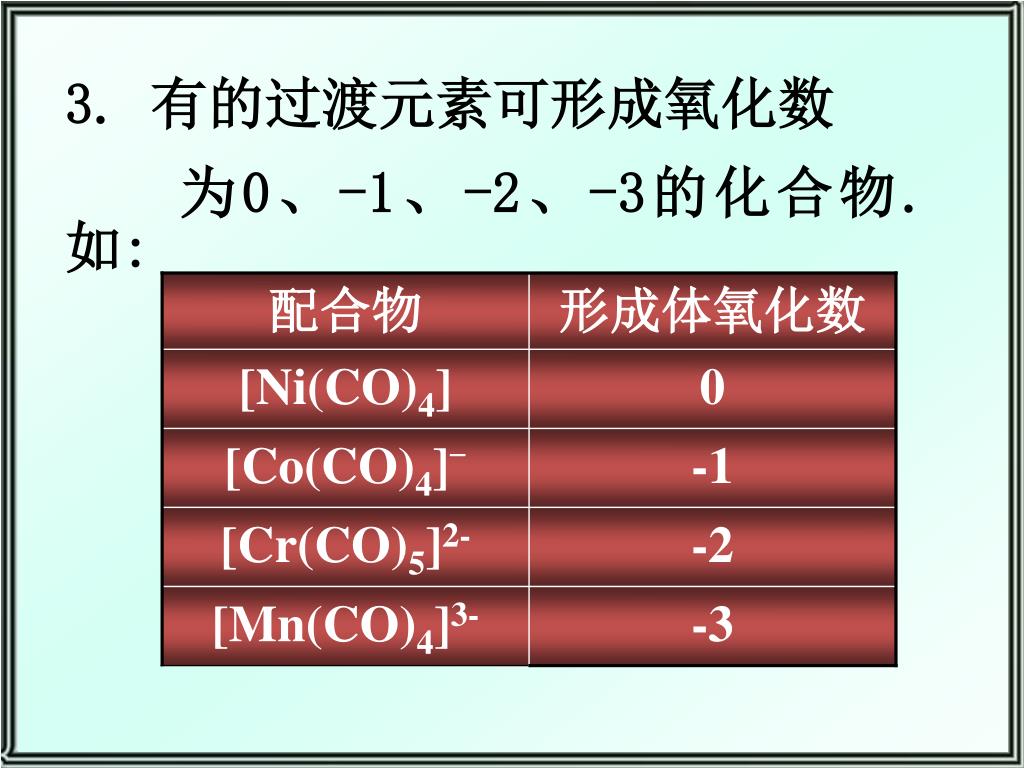 3. 有的过渡元素可形成氧化数为0、-1、-2、-3的化合物. 如:

| 配合物 | 形成体氧化数 |
|---|---|
| $[Ni(CO)_4]$ | 0 |
| $[Co(CO)_4]^-$ | -1 |
| $[Cr(CO)_5]^{2-}$ | -2 |
| $[Mn(CO)_4]^{3-}$ | -3 |